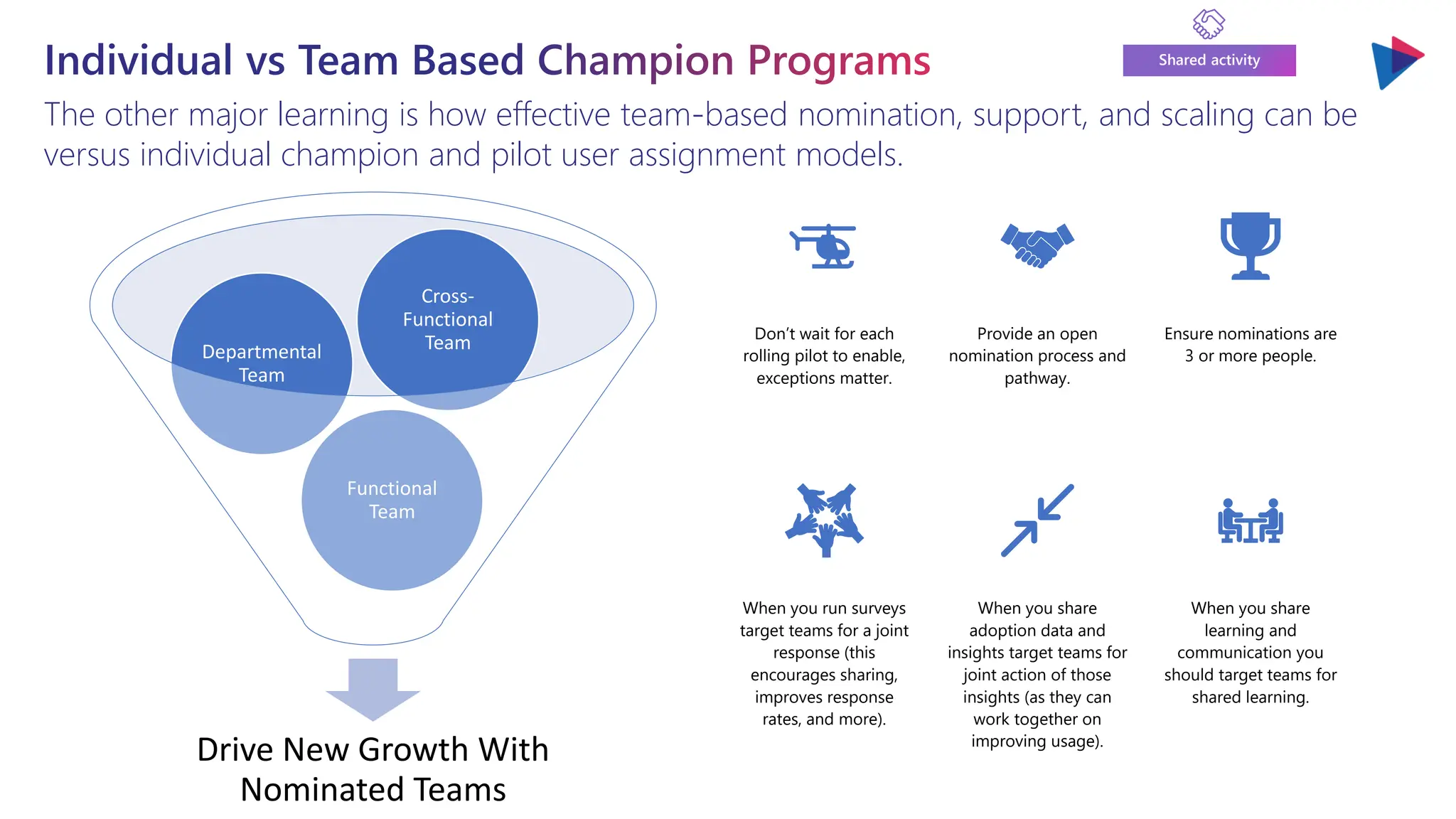 Individual vs Team Based Champion Programs

Shared activity

The other major learning is how effective team-based nomination, support, and scaling can be versus individual champion and pilot user assignment models.

Departmental Team

Cross-Functional Team

Functional Team

Drive New Growth With Nominated Teams

Don't wait for each rolling pilot to enable, exceptions matter.

Provide an open nomination process and pathway.

Ensure nominations are 3 or more people.

When you run surveys target teams for a joint response (this encourages sharing, improves response rates, and more).

When you share adoption data and insights target teams for joint action of those insights (as they can work together on improving usage).

When you share learning and communication you should target teams for shared learning.